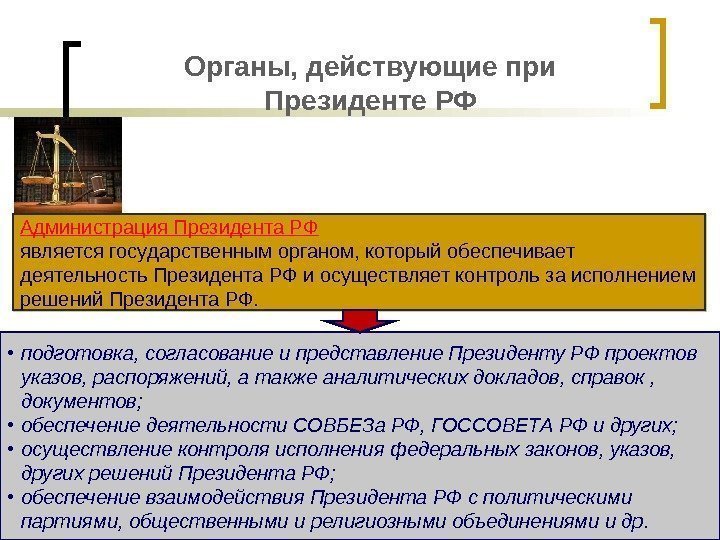 Органы, действующие при Президенте РФ

Администрация Президента РФ
является государственным органом, который обеспечивает деятельность Президента РФ и осуществляет контроль за исполнением решений Президента РФ.

• подготовка, согласование и представление Президенту РФ проектов указов, распоряжений, а также аналитических докладов, справок , документов;
• обеспечение деятельности СОВБЕЗа РФ, ГОССОВЕТА РФ и других;
• осуществление контроля исполнения федеральных законов, указов, других решений Президента РФ;
• обеспечение взаимодействия Президента РФ с политическими партиями, общественными и религиозными объединениями и др.